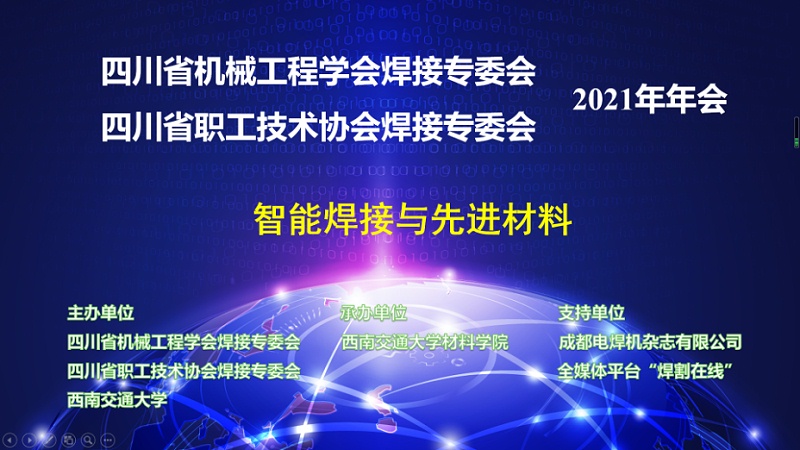 四川省机械工程学会焊接专委会
四川省职工技术协会焊接专委会

2021年年会

智能焊接与先进材料

主办单位
四川省机械工程学会焊接专委会
四川省职工技术协会焊接专委会
西南交通大学

承办单位
西南交通大学材料学院

支持单位
成都电焊机杂志有限公司
全媒体平台“焊割在线”